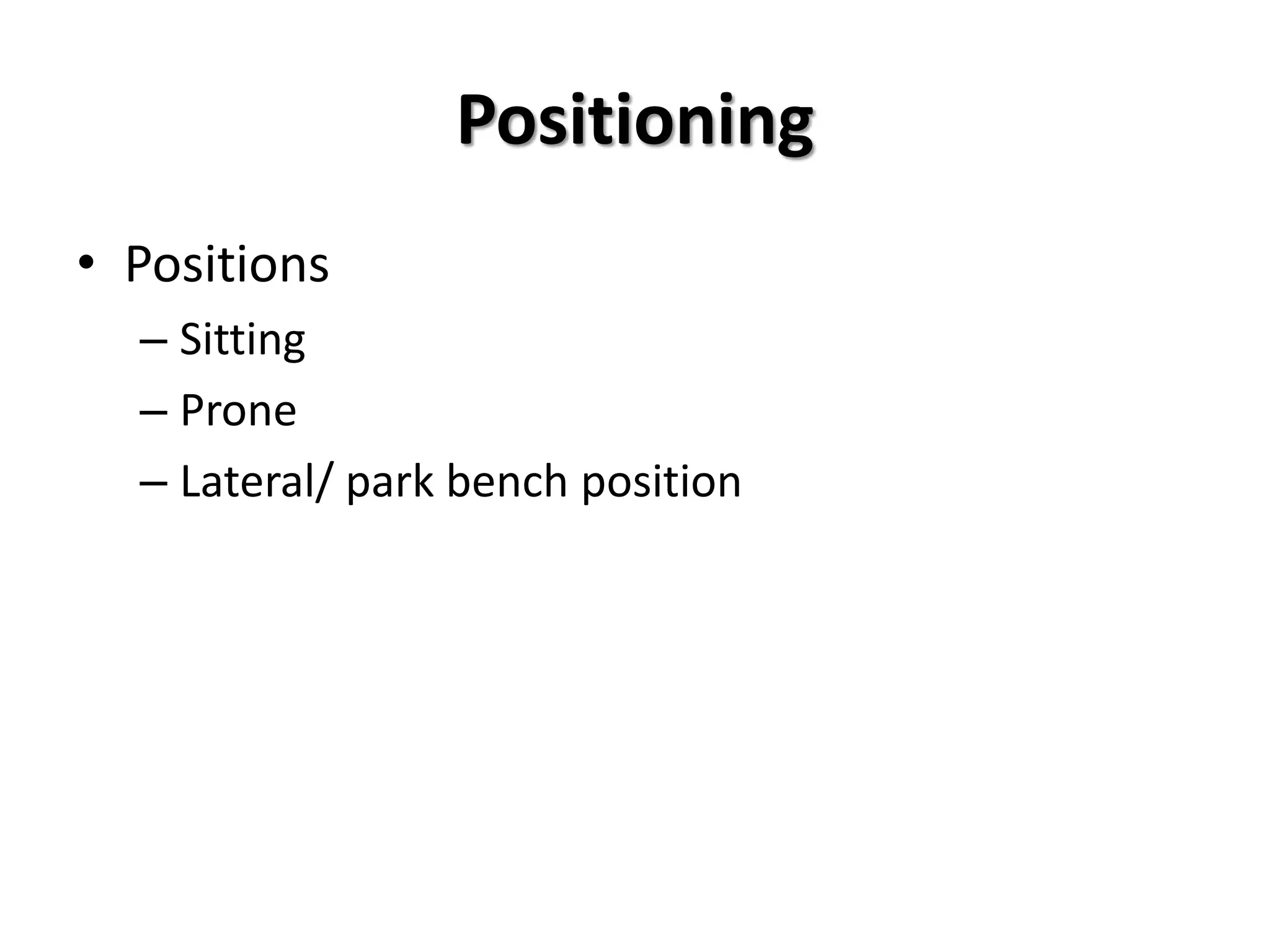 Positioning

• Positions
– Sitting
– Prone
– Lateral/ park bench position